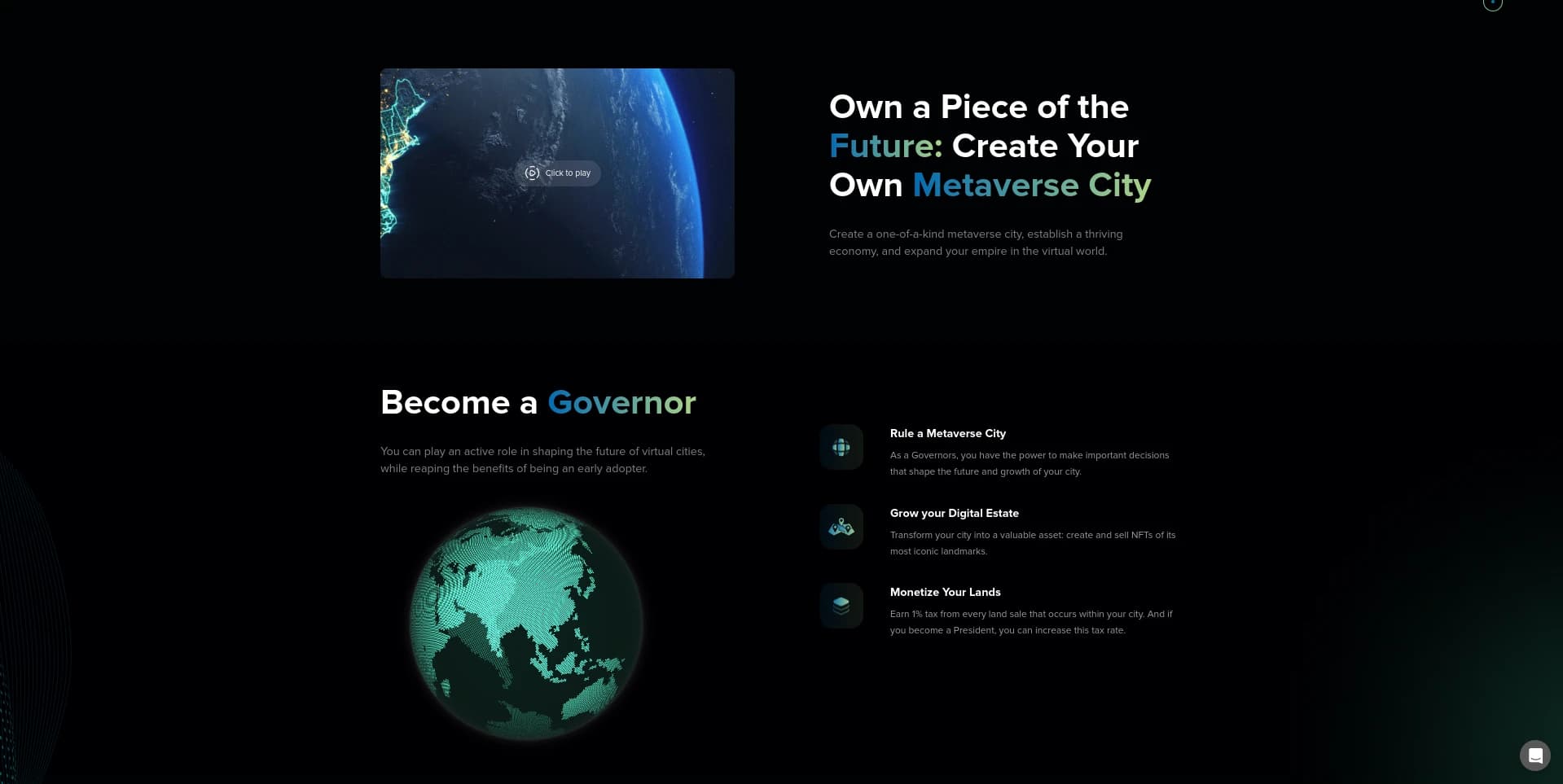 Click to play

Own a Piece of the Future: Create Your Own Metaverse City

Create a one-of-a-kind metaverse city, establish a thriving economy, and expand your empire in the virtual world.

Become a Governor

You can play an active role in shaping the future of virtual cities, while reaping the benefits of being an early adopter.

Rule a Metaverse City

As a Governors, you have the power to make important decisions that shape the future and growth of your city.

Grow your Digital Estate

Transform your city into a valuable asset: create and sell NFTs of its most iconic landmarks.

Monetize Your Lands

Earn 1% tax from every land sale that occurs within your city. And if you become a President, you can increase this tax rate.